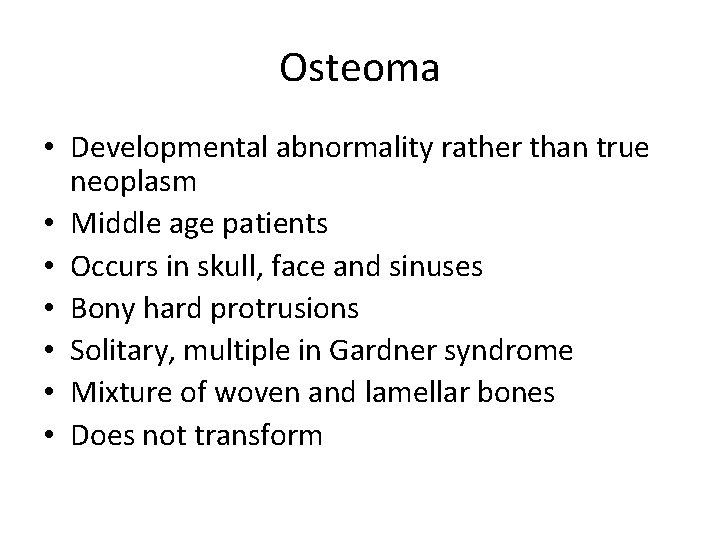 Osteoma

• Developmental abnormality rather than true neoplasm
• Middle age patients
• Occurs in skull, face and sinuses
• Bony hard protrusions
• Solitary, multiple in Gardner syndrome
• Mixture of woven and lamellar bones
• Does not transform